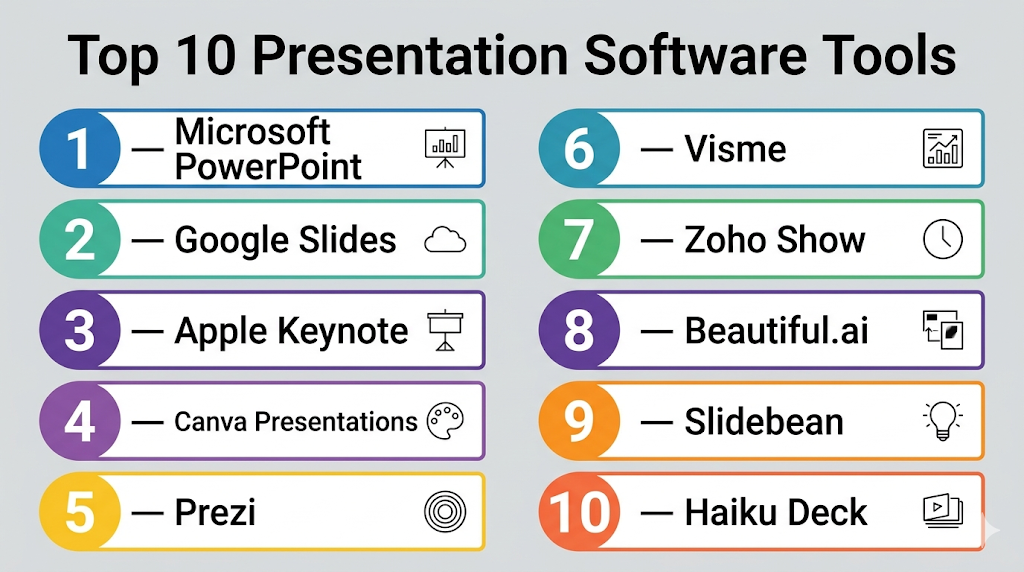 Top 10 Presentation Software Tools

1 — Microsoft PowerPoint

2 — Google Slides

3 — Apple Keynote

4 — Canva Presentations

5 — Prezi

6 — Visme

7 — Zoho Show

8 — Beautiful.ai

9 — Slidebean

10 — Haiku Deck